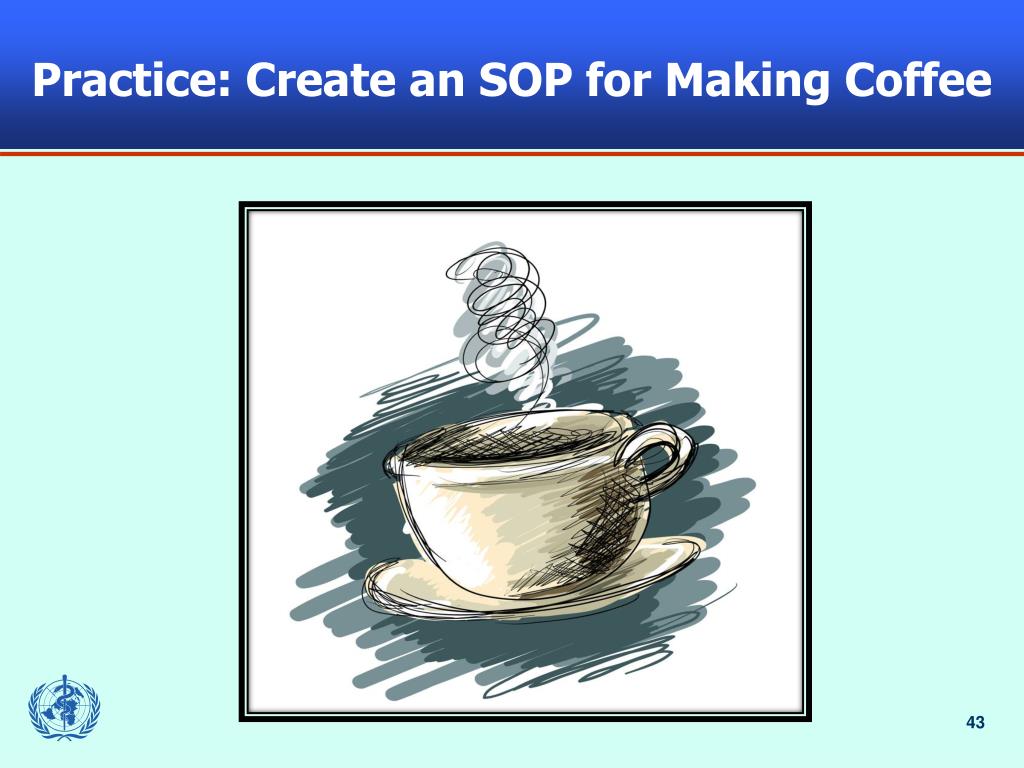 Practice: Create an SOP for Making Coffee

43